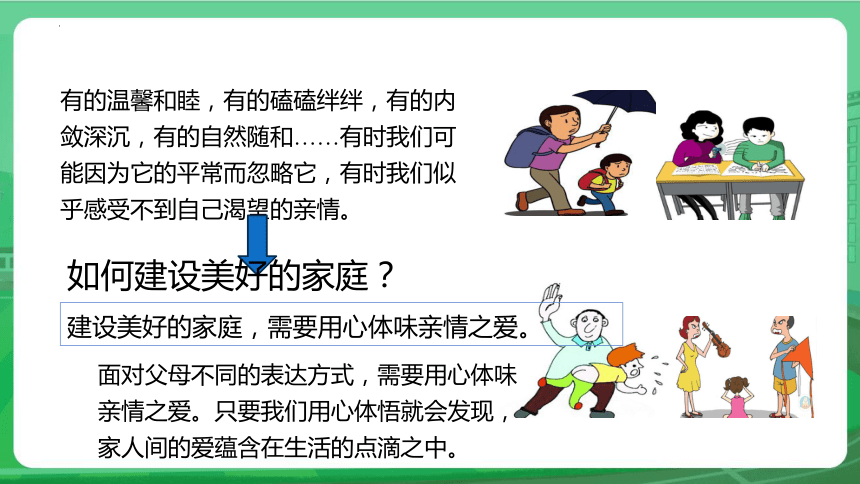 有的温馨和睦，有的磕磕绊绊，有的内敛深沉，有的自然随和……有时我们可能因为它的平常而忽略它，有时我们似乎感受不到自己渴望的亲情。

如何建设美好的家庭？

建设美好的家庭，需要用心体味亲情之爱。

面对父母不同的表达方式，需要用心体味亲情之爱。只要我们用心体悟就会发现，家人间的爱蕴含在生活的点滴之中。